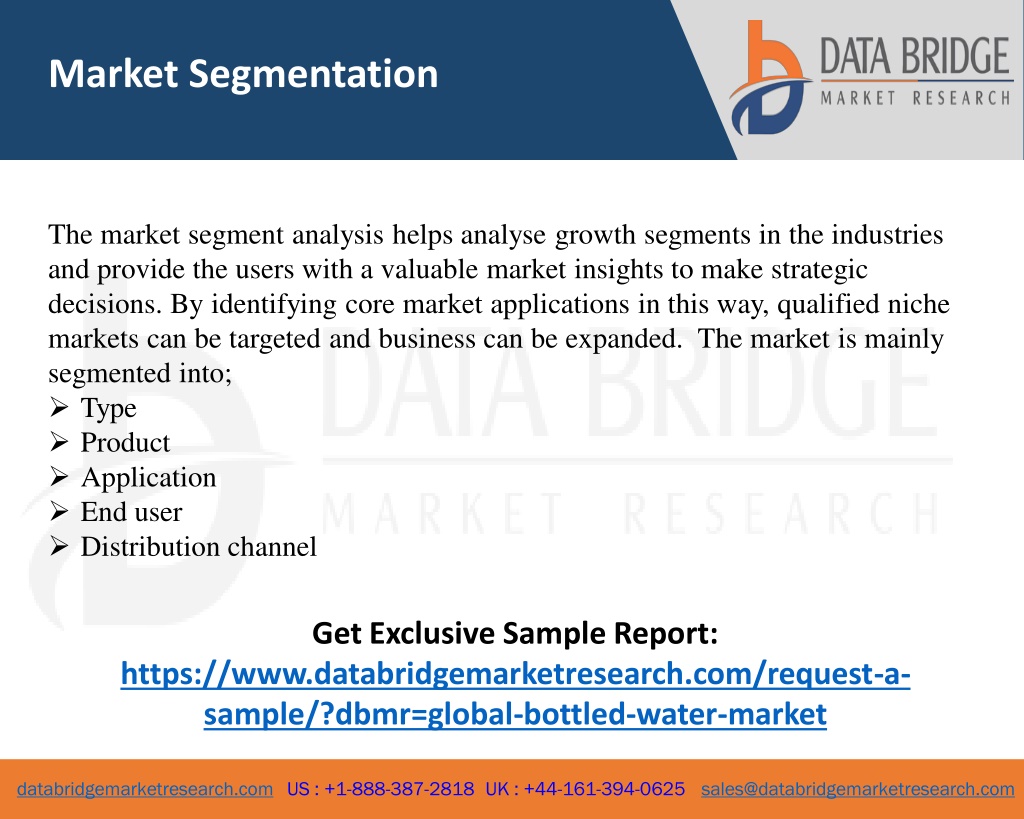 Market Segmentation

DATA BRIDGE
MARKET RESEARCH

The market segment analysis helps analyse growth segments in the industries and provide the users with a valuable market insights to make strategic decisions. By identifying core market applications in this way, qualified niche markets can be targeted and business can be expanded. The market is mainly segmented into;
➢ Type
➢ Product
➢ Application
➢ End user
➢ Distribution channel

DATA BRIDGE
MARKET RESEARCH

Get Exclusive Sample Report:
https://www.databridgemarketresearch.com/request-a-sample/?dbmr=global-bottled-water-market

databridgemarketresearch.com US : +1-888-387-2818 UK : +44-161-394-0625 sales@databridgemarketresearch.com